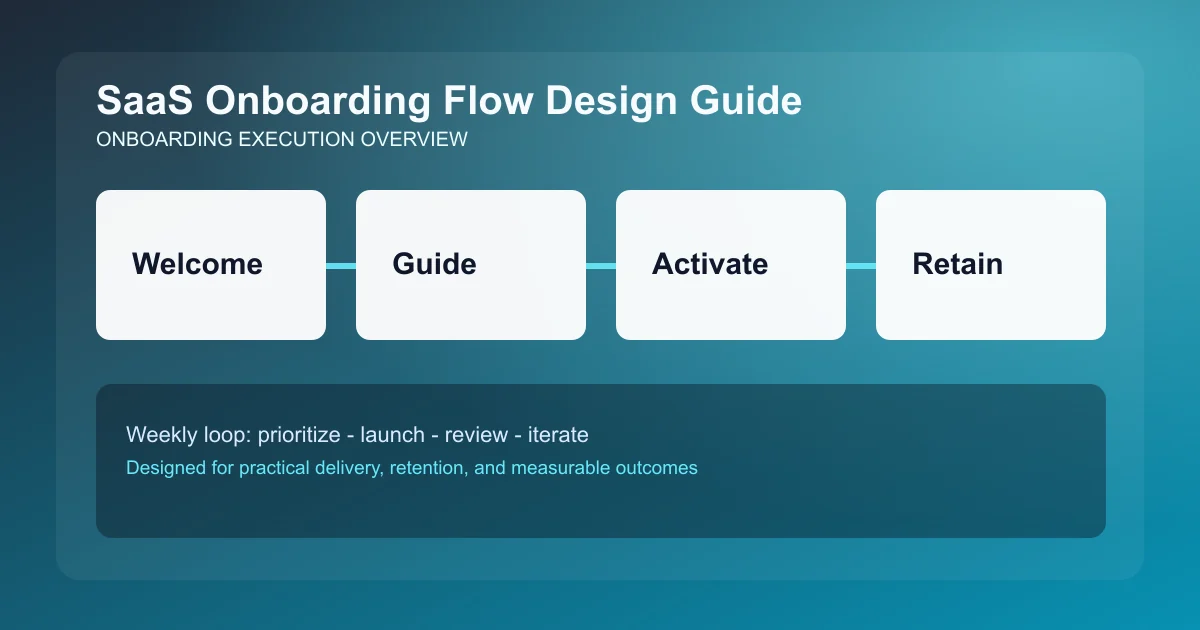 SaaS Onboarding Flow Design Guide
ONBOARDING EXECUTION OVERVIEW

Welcome

Guide

Activate

Retain

Weekly loop: prioritize - launch - review - iterate
Designed for practical delivery, retention, and measurable outcomes